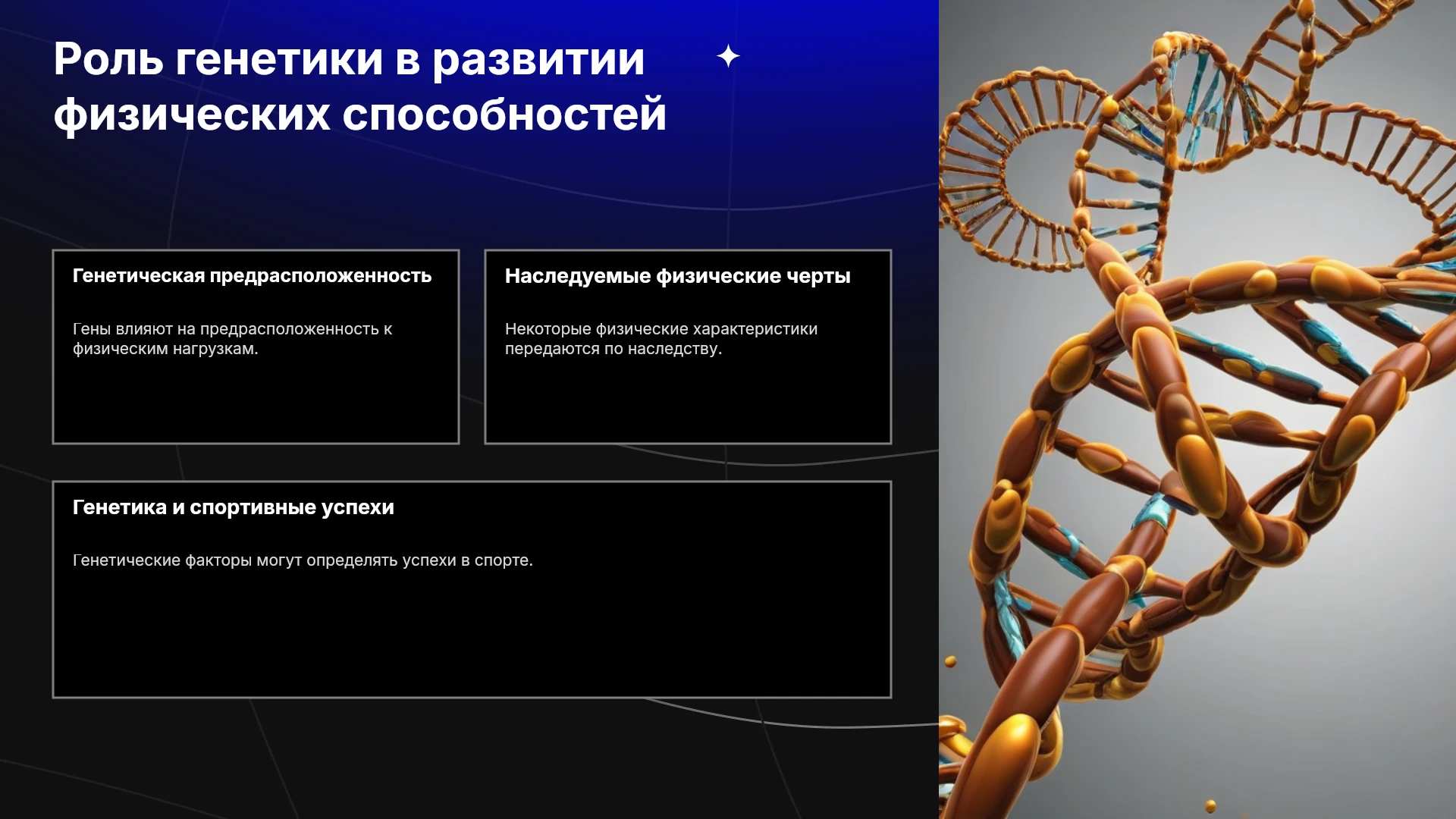 Роль генетики в развитии физических способностей

Генетическая предрасположенность

Гены влияют на предрасположенность к физическим нагрузкам.

Наследуемые физические черты

Некоторые физические характеристики передаются по наследству.

Генетика и спортивные успехи

Генетические факторы могут определять успехи в спорте.